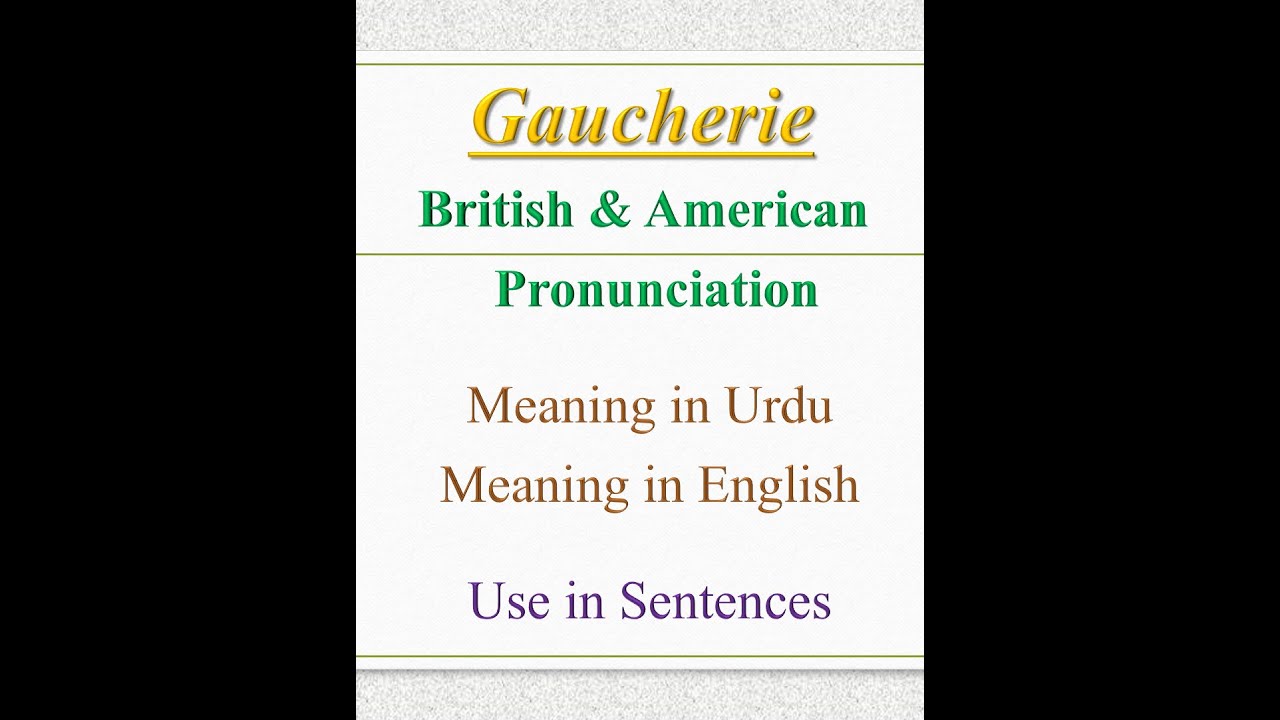 Gaucherie

British & American

Pronunciation

Meaning in Urdu

Meaning in English

Use in Sentences